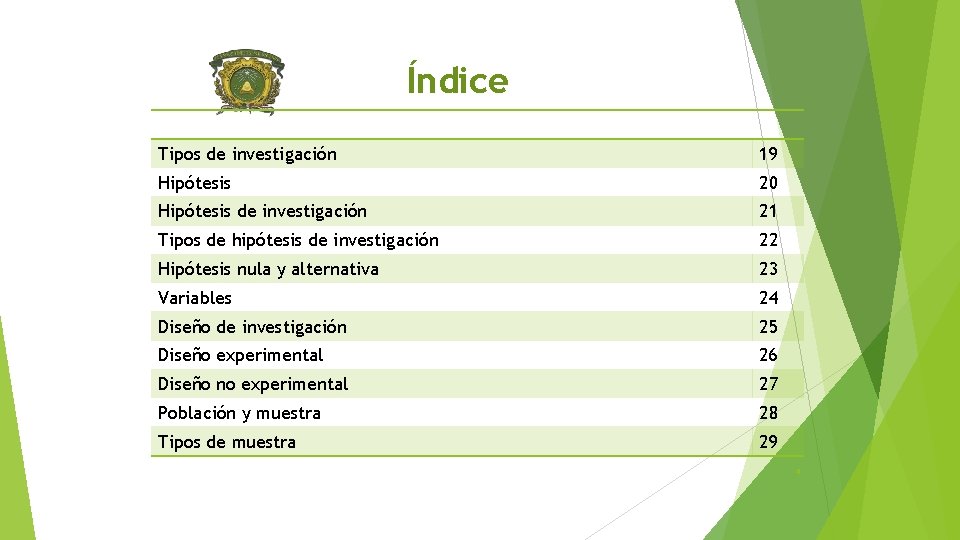 Índice

| | |
|---|---|
| Tipos de investigación | 19 |
| Hipótesis | 20 |
| Hipótesis de investigación | 21 |
| Tipos de hipótesis de investigación | 22 |
| Hipótesis nula y alternativa | 23 |
| Variables | 24 |
| Diseño de investigación | 25 |
| Diseño experimental | 26 |
| Diseño no experimental | 27 |
| Población y muestra | 28 |
| Tipos de muestra | 29 |